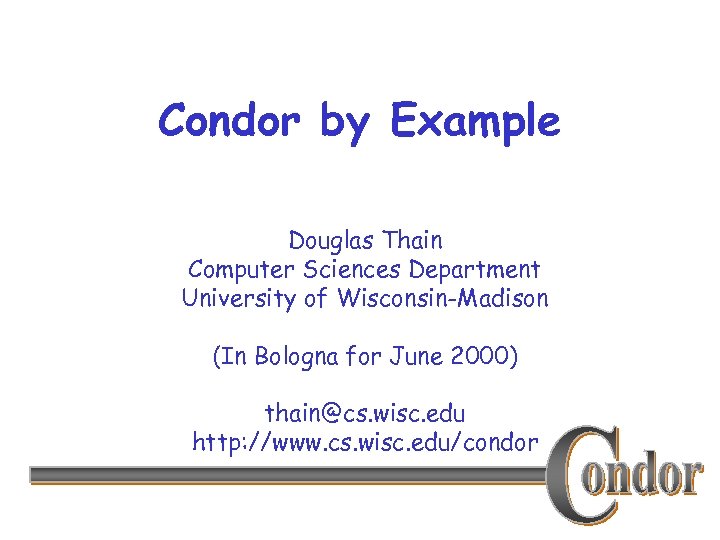 Condor by Example

Douglas Thain
Computer Sciences Department
University of Wisconsin-Madison

(In Bologna for June 2000)

thain@cs.wisc.edu
http://www.cs.wisc.edu/condor

Condor